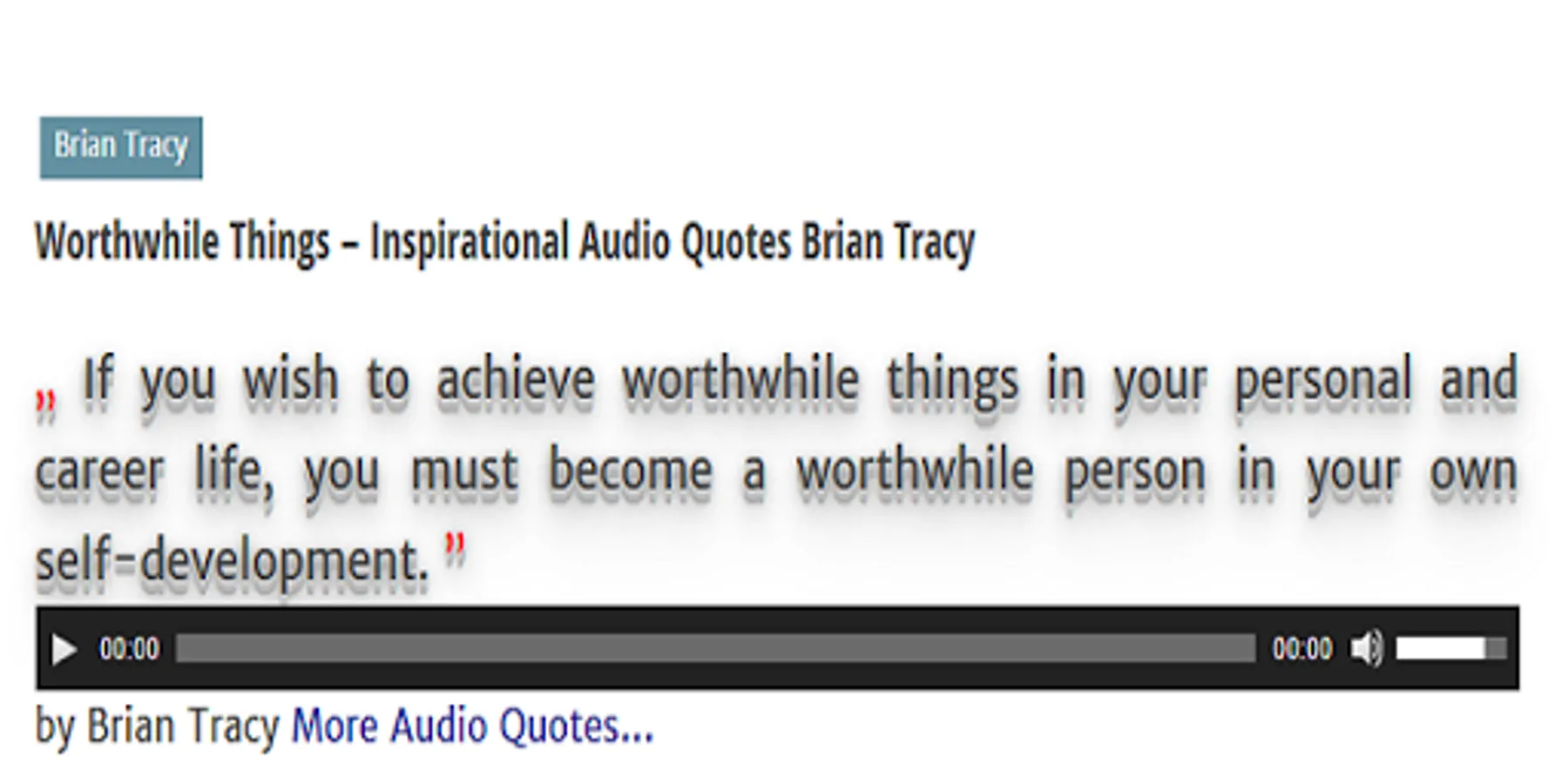 Brian Tracy

Worthwhile Things – Inspirational Audio Quotes Brian Tracy

„ If you wish to achieve worthwhile things in your personal and career life, you must become a worthwhile person in your own self-development. ”

00:00 00:00

by Brian Tracy More Audio Quotes...